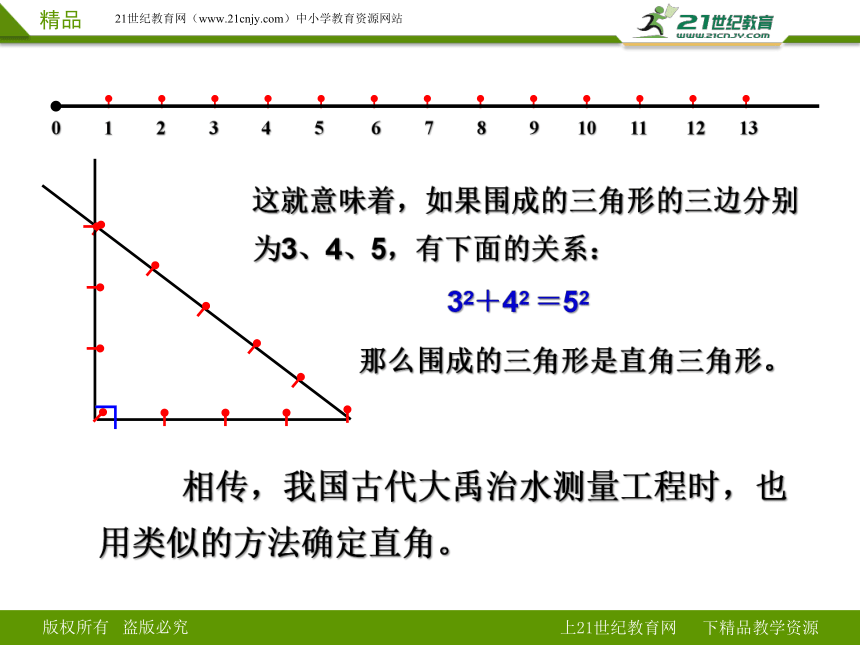 精品　21世纪教育网（www.21cnjy.com）中小学教育资源网站

21世纪教育 www.21cnjy.com

0 1 2 3 4 5 6 7 8 9 10 11 12 13

这就意味着，如果围成的三角形的三边分别为3、4、5，有下面的关系：

$3^2+4^2=5^2$

那么围成的三角形是直角三角形。

相传，我国古代大禹治水测量工程时，也用类似的方法确定直角。

版权所有　盗版必究　　上21世纪教育网　下精品教学资源